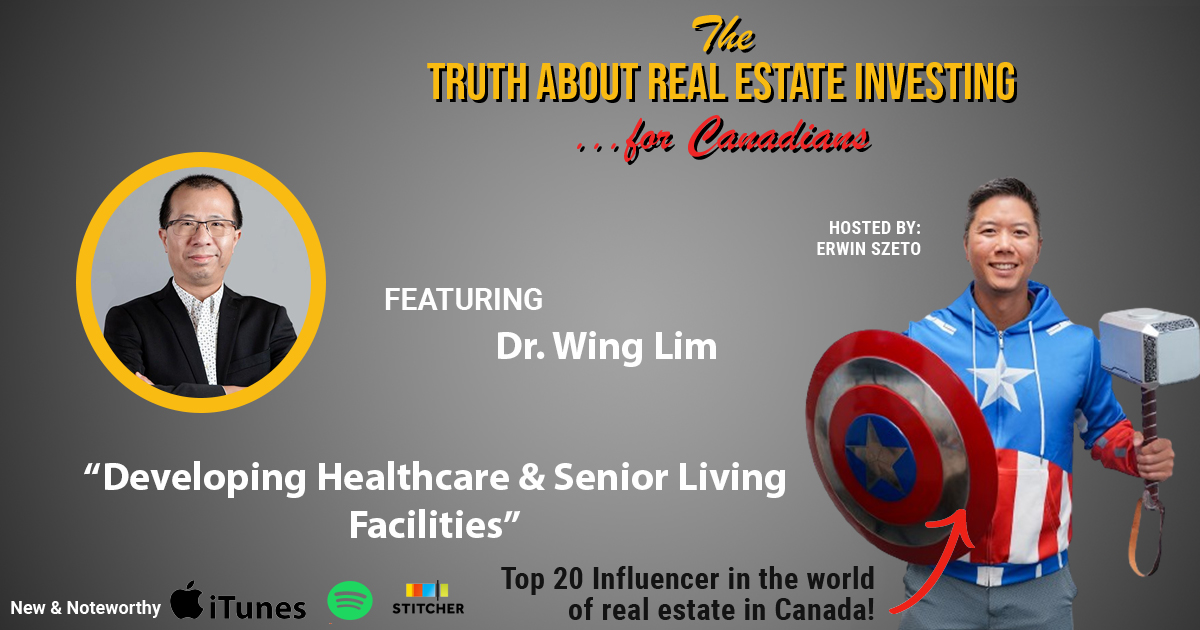 The
TRUTH ABOUT REAL ESTATE INVESTING
...for Canadians

HOSTED BY:
ERWIN SZETO

FEATURING
Dr. Wing Lim

“Developing Healthcare & Senior Living Facilities”

New & Noteworthy iTunes STITCHER

Top 20 Influencer in the world of real estate in Canada!